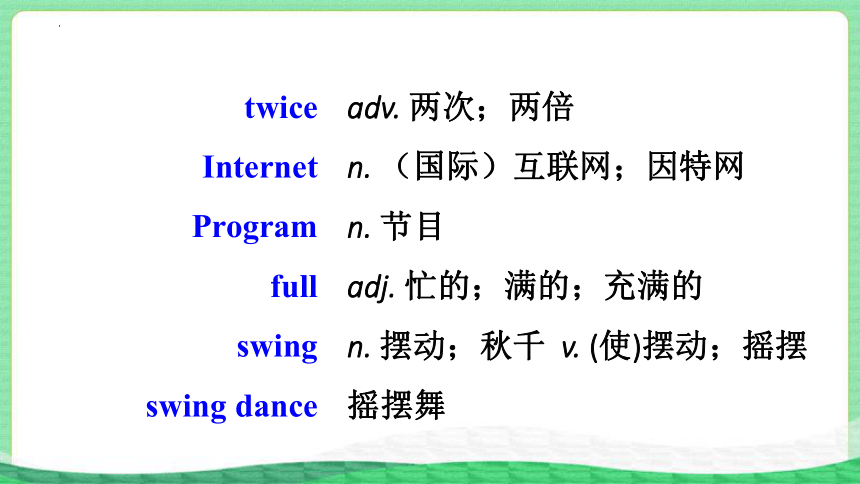 twice adv. 两次；两倍

Internet n. （国际）互联网；因特网

Program n. 节目

full adj. 忙的；满的；充满的

swing n. 摆动；秋千 v. (使)摆动；摇摆

swing dance 摇摆舞